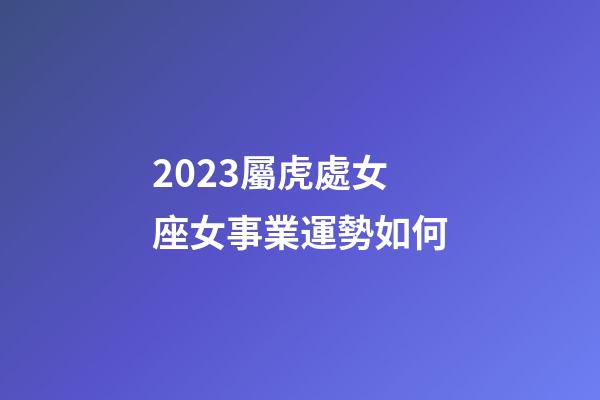 2023屬虎處女座女事業運勢如何